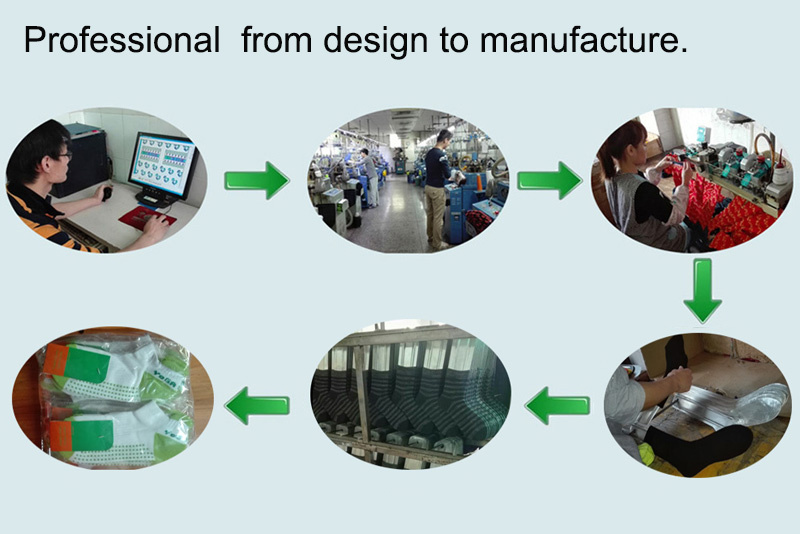 Professional from design to manufacture.

YOGA